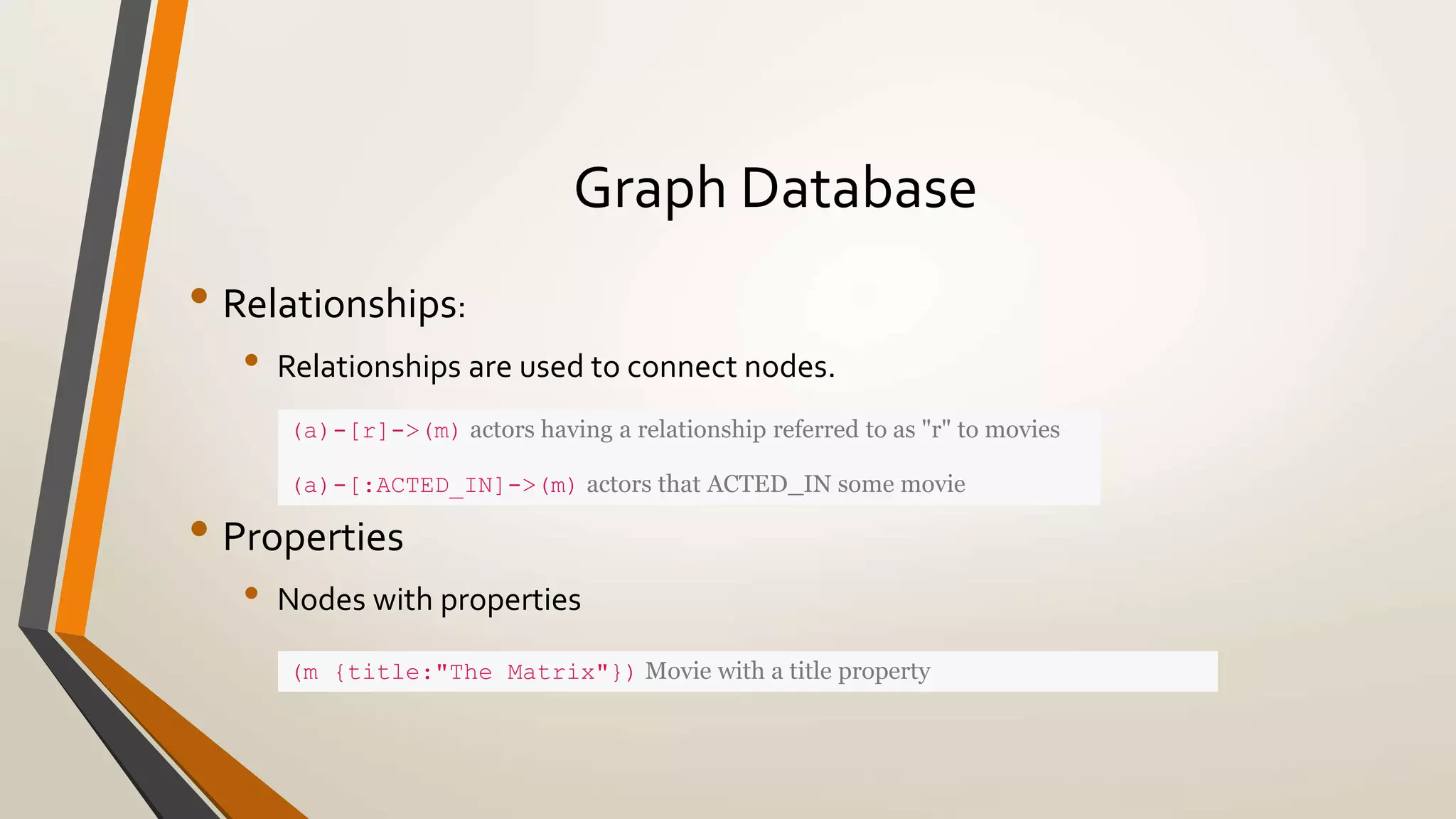 Graph Database

• Relationships:
  • Relationships are used to connect nodes.

(a)-[r]->(m) actors having a relationship referred to as "r" to movies

(a)-[:ACTED_IN]->(m) actors that ACTED_IN some movie

• Properties
  • Nodes with properties

(m {title:"The Matrix"}) Movie with a title property